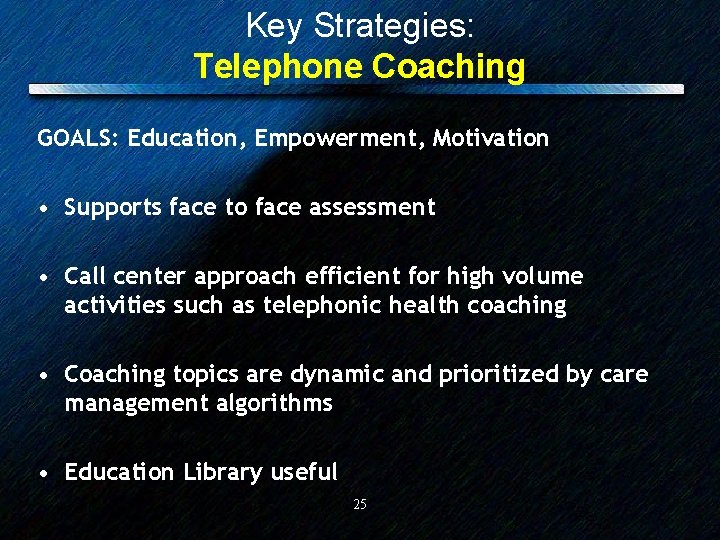 Key Strategies:
Telephone Coaching

GOALS: Education, Empowerment, Motivation

• Supports face to face assessment

• Call center approach efficient for high volume activities such as telephonic health coaching

• Coaching topics are dynamic and prioritized by care management algorithms

• Education Library useful

25